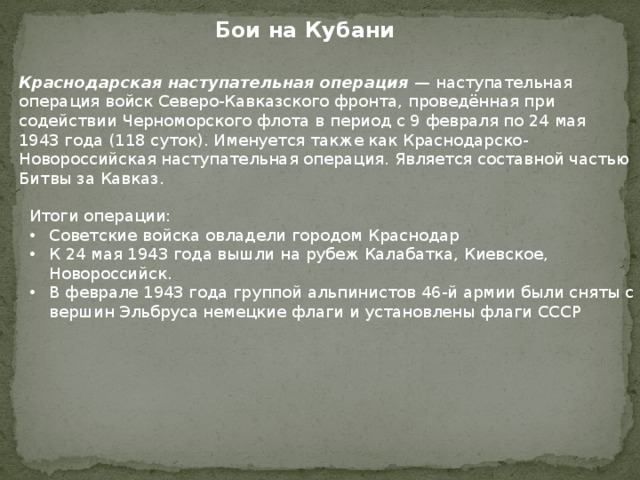 Бои на Кубани

Краснодарская наступательная операция — наступательная операция войск Северо-Кавказского фронта, проведённая при содействии Черноморского флота в период с 9 февраля по 24 мая 1943 года (118 суток). Именуется также как Краснодарско-Новороссийская наступательная операция. Является составной частью Битвы за Кавказ.

Итоги операции:
• Советские войска овладели городом Краснодар
• К 24 мая 1943 года вышли на рубеж Калабатка, Киевское, Новороссийск.
• В феврале 1943 года группой альпинистов 46-й армии были сняты с вершин Эльбруса немецкие флаги и установлены флаги СССР